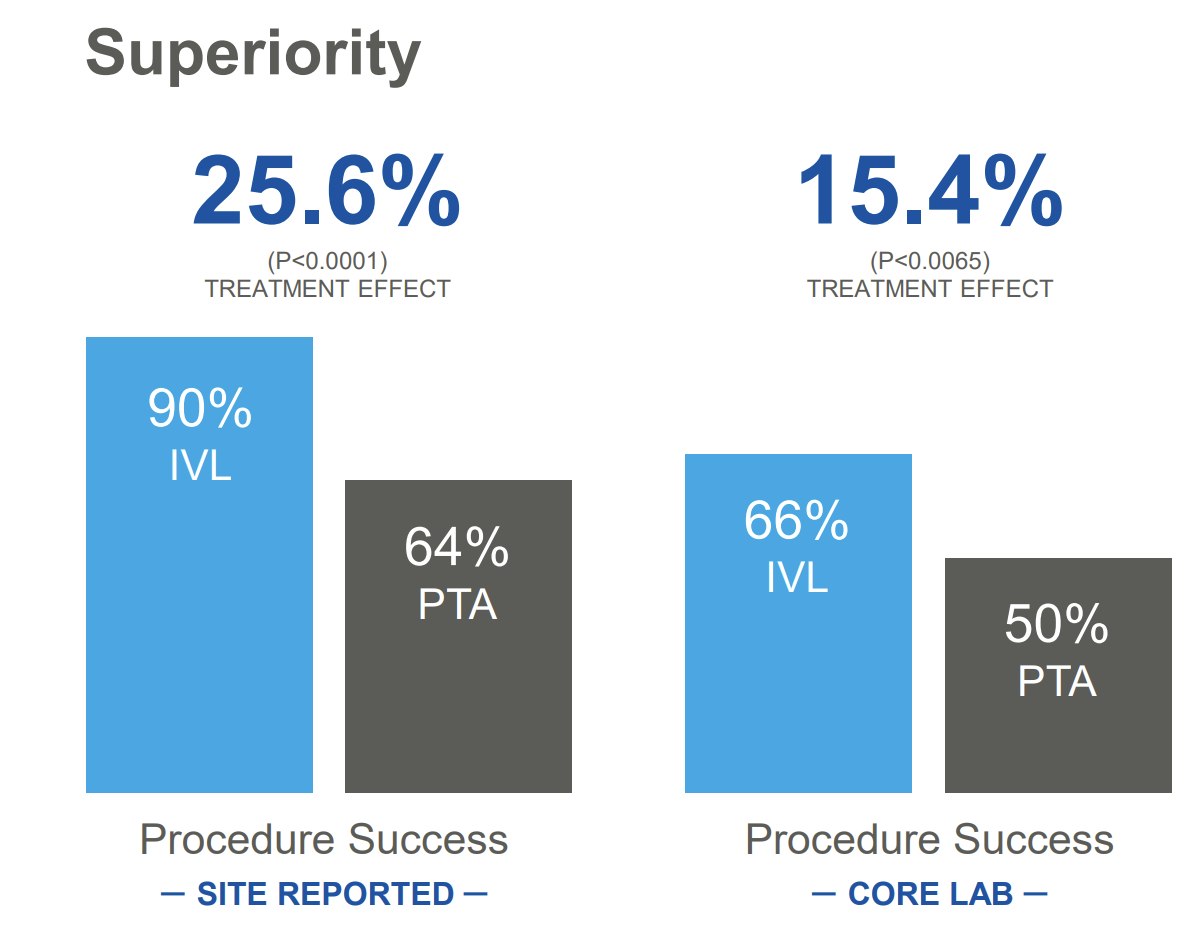 Superiority

25.6%
(P<0.0001)
TREATMENT EFFECT

90%
IVL

64%
PTA

Procedure Success
— SITE REPORTED —

15.4%
(P<0.0065)
TREATMENT EFFECT

66%
IVL

50%
PTA

Procedure Success
— CORE LAB —